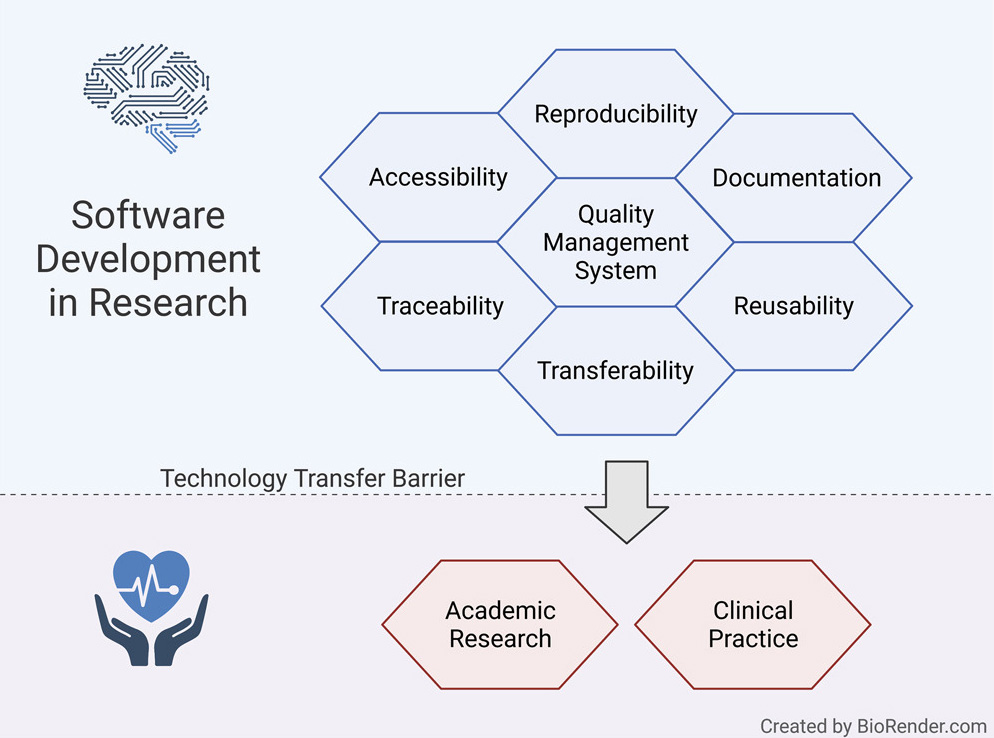 Software Development in Research

Reproducibility

Accessibility

Documentation

Quality Management System

Traceability

Reusability

Transferability

Technology Transfer Barrier

Academic Research

Clinical Practice

Created by BioRender.com